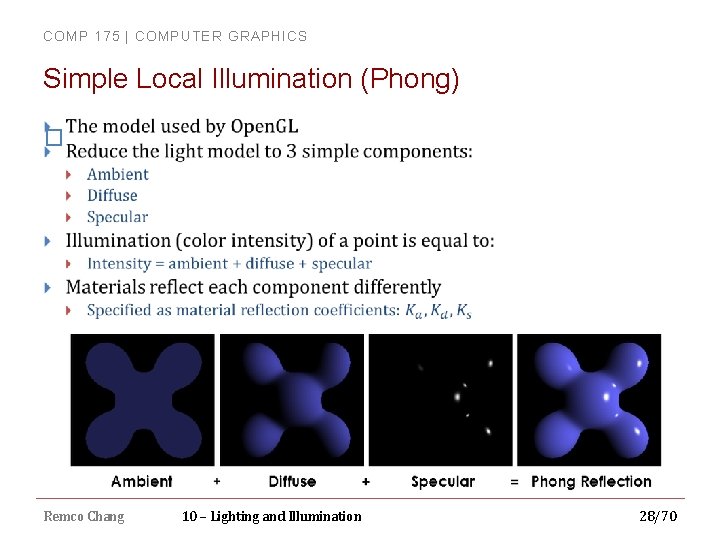 COMP 175 | COMPUTER GRAPHICS

Simple Local Illumination (Phong)

The model used by OpenGL

Reduce the light model to 3 simple components:

Ambient

Diffuse

Specular

Illumination (color intensity) of a point is equal to:

Intensity = ambient + diffuse + specular

Materials reflect each component differently

Specified as material reflection coefficients: $K_a, K_d, K_s$

Ambient + Diffuse + Specular = Phong Reflection

Remco Chang

10 – Lighting and Illumination

28/70